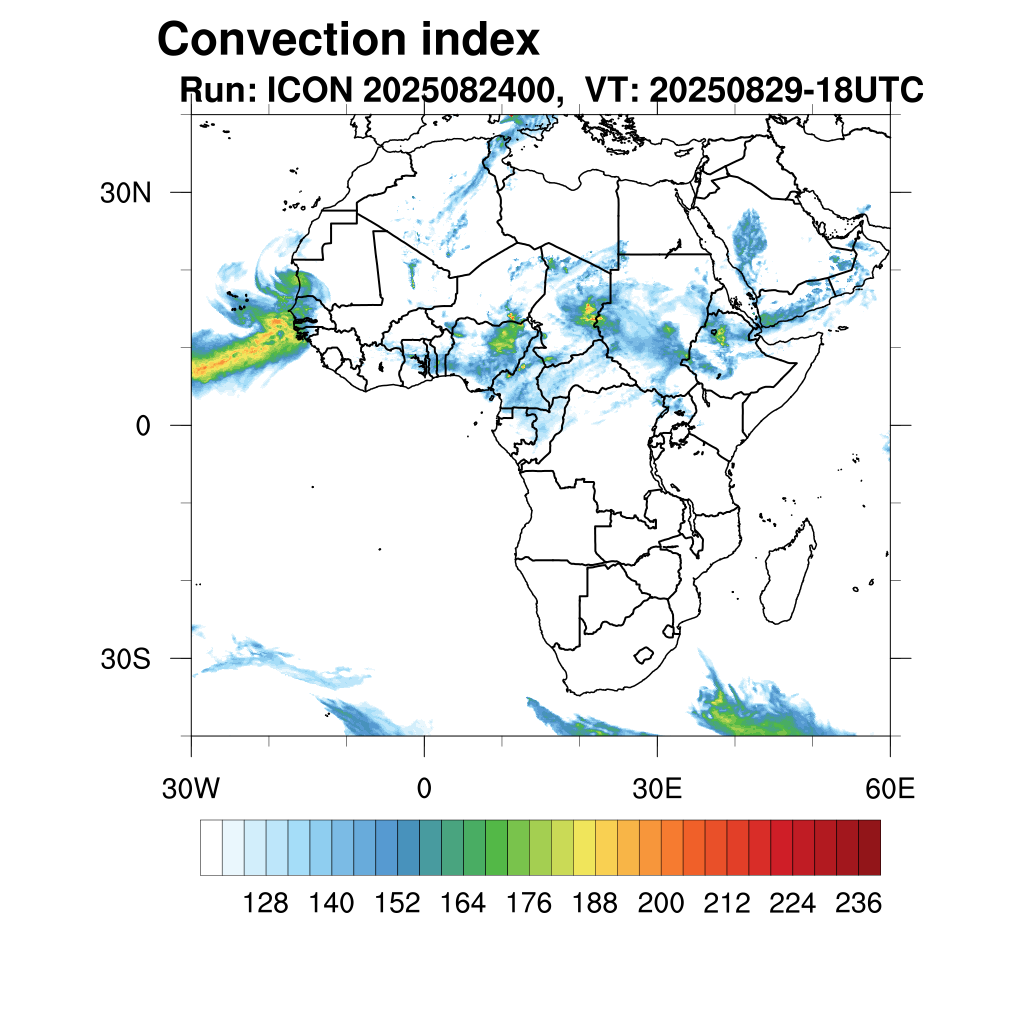 Convection index

Run: ICON 2025082400, VT: 20250829-18UTC

30N

0

30S

30W

0

30E

60E

128 140 152 164 176 188 200 212 224 236